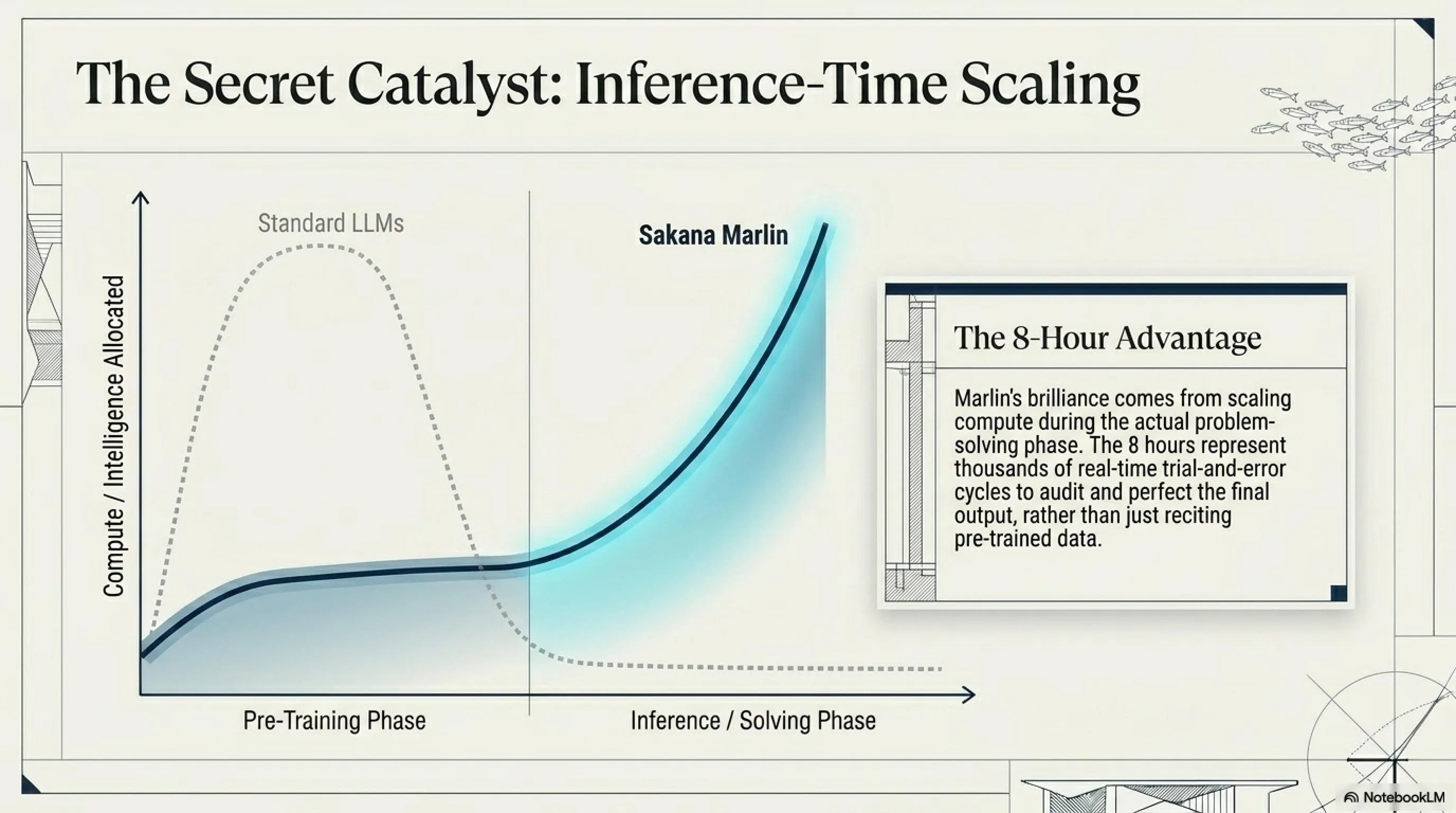 The Secret Catalyst: Inference-Time Scaling

Compute / Intelligence Allocated

Standard LLMs

Sakana Marlin

Pre-Training Phase

Inference / Solving Phase

The 8-Hour Advantage

Marlin's brilliance comes from scaling compute during the actual problem-solving phase. The 8 hours represent thousands of real-time trial-and-error cycles to audit and perfect the final output, rather than just reciting pre-trained data.

NotebookLM